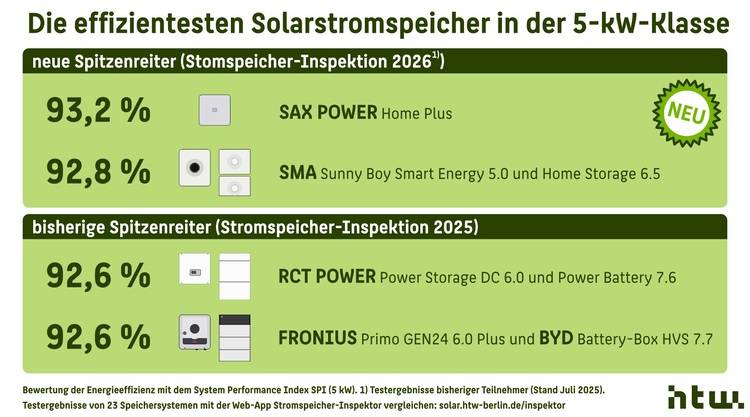 Die effizientesten Solarstromspeicher in der 5-kW-Klasse

neue Spitzenreiter (Stomspeicher-Inspektion 2026$^{1)}$)

93,2 % SAX POWER Home Plus

NEU

92,8 % SMA Sunny Boy Smart Energy 5.0 und Home Storage 6.5

bisherige Spitzenreiter (Stromspeicher-Inspektion 2025)

92,6 % RCT POWER Power Storage DC 6.0 und Power Battery 7.6

92,6 % FRONIUS Primo GEN24 6.0 Plus und BYD Battery-Box HVS 7.7

Bewertung der Energieeffizienz mit dem System Performance Index SPI (5 kW). 1) Testergebnisse bisheriger Teilnehmer (Stand Juli 2025).
Testergebnisse von 23 Speichersystemen mit der Web-App Stromspeicher-Inspektor vergleichen: solar.htw-berlin.de/inspektor

htw.